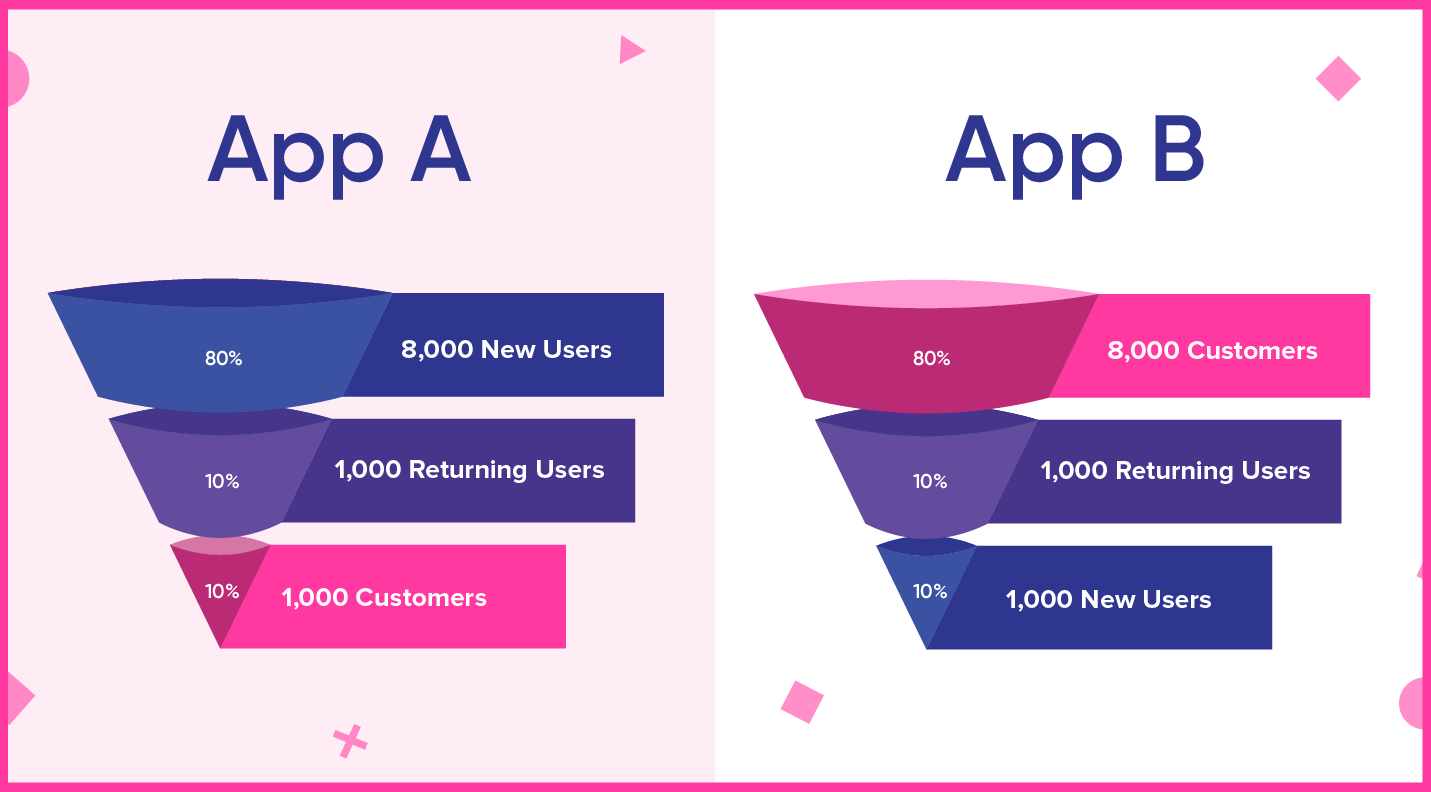 App A

80%
8,000 New Users

10%
1,000 Returning Users

10%
1,000 Customers

App B

80%
8,000 Customers

10%
1,000 Returning Users

10%
1,000 New Users